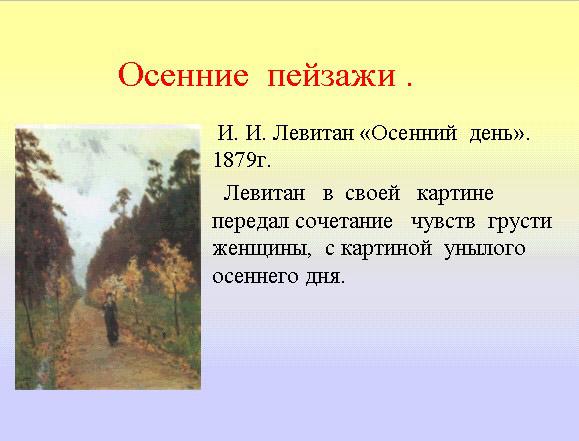 Осенние пейзажи .

И. И. Левитан «Осенний день». 1879г.

Левитан в своей картине передал сочетание чувств грусти женщины, с картиной унылого осеннего дня.